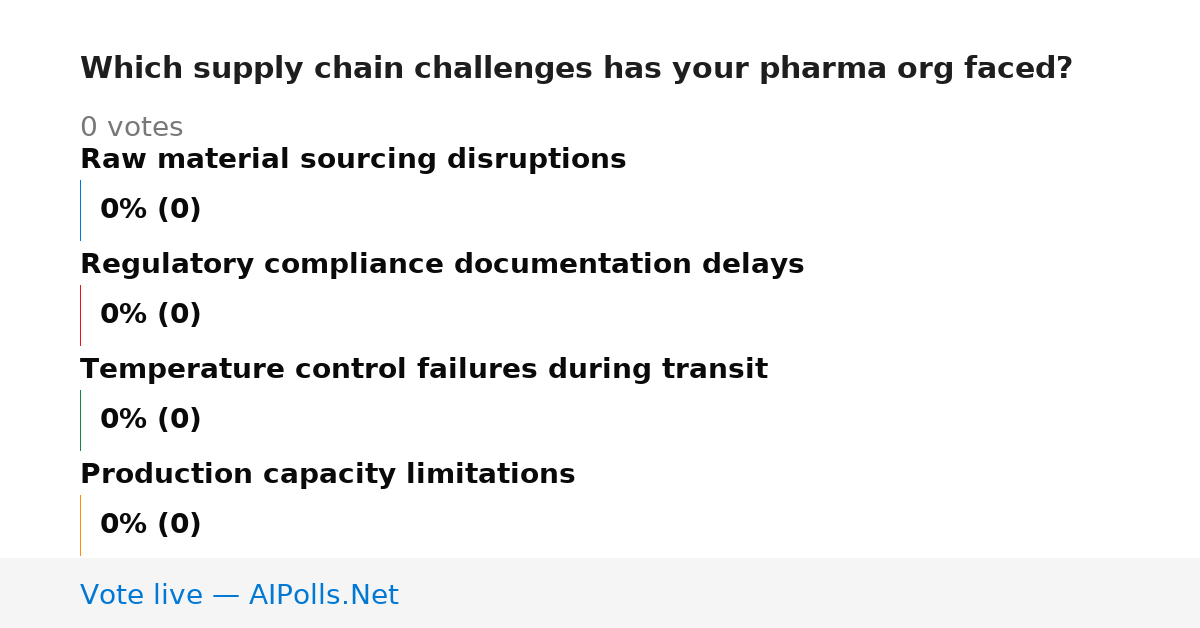 Which supply chain challenges has your pharma org faced?

0 votes

Raw material sourcing disruptions

0% (0)

Regulatory compliance documentation delays

0% (0)

Temperature control failures during transit

0% (0)

Production capacity limitations

0% (0)

Vote live — AIPolls.Net